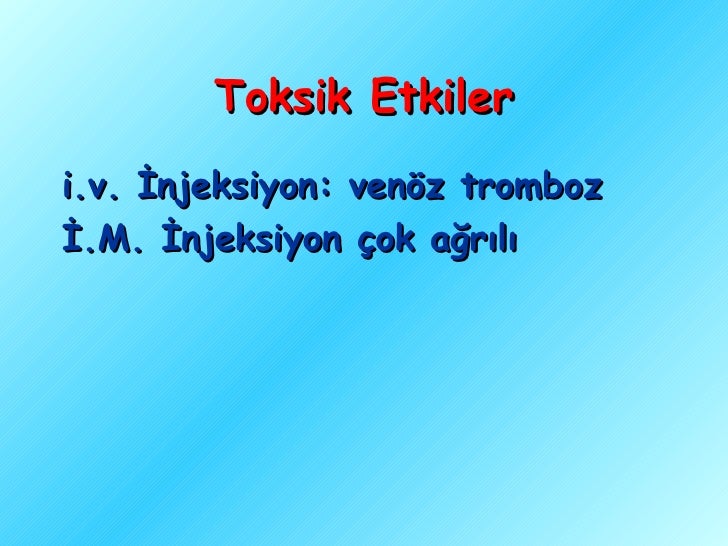 Toksik Etkiler

i.v. İnjeksiyon: venöz tromboz
İ.M. İnjeksiyon çok ağrılı